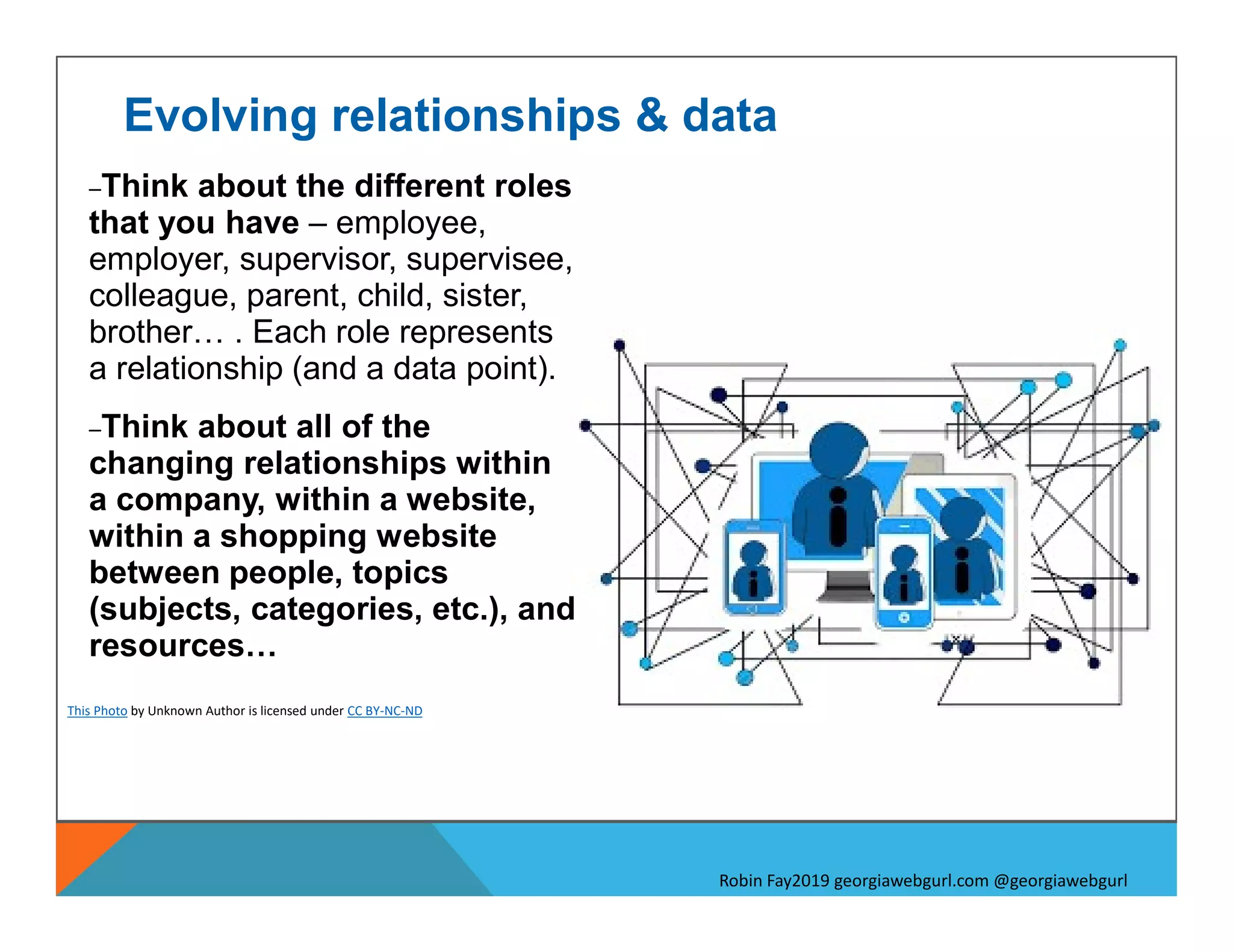 Evolving relationships & data

–Think about the different roles that you have – employee, employer, supervisor, supervisee, colleague, parent, child, sister, brother… . Each role represents a relationship (and a data point).

–Think about all of the changing relationships within a company, within a website, within a shopping website between people, topics (subjects, categories, etc.), and resources…

This Photo by Unknown Author is licensed under CC BY-NC-ND

Robin Fay2019 georgiawebgurl.com @georgiawebgurl